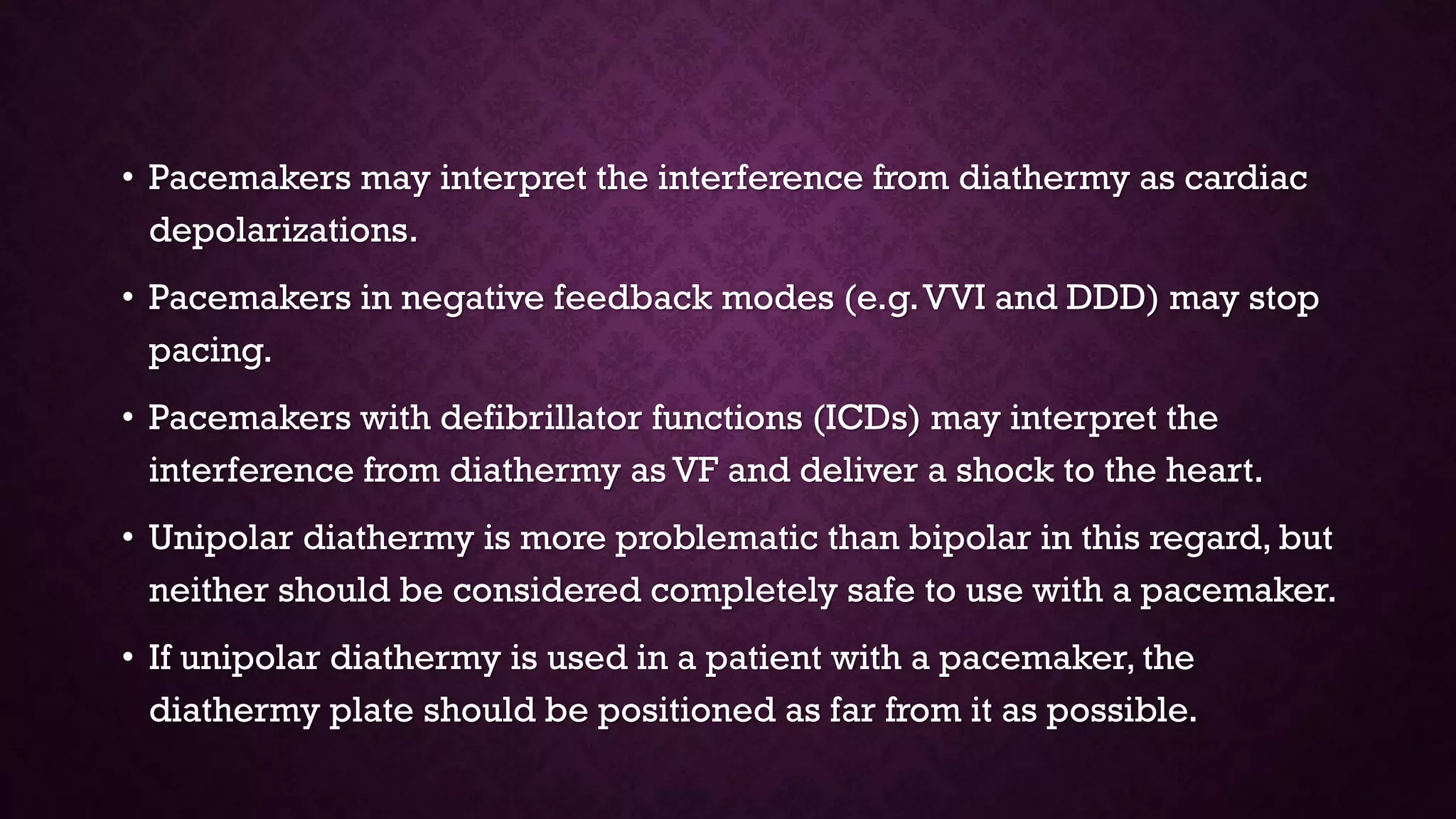 • Pacemakers may interpret the interference from diathermy as cardiac depolarizations.

• Pacemakers in negative feedback modes (e.g. VVI and DDD) may stop pacing.

• Pacemakers with defibrillator functions (ICDs) may interpret the interference from diathermy as VF and deliver a shock to the heart.

• Unipolar diathermy is more problematic than bipolar in this regard, but neither should be considered completely safe to use with a pacemaker.

• If unipolar diathermy is used in a patient with a pacemaker, the diathermy plate should be positioned as far from it as possible.